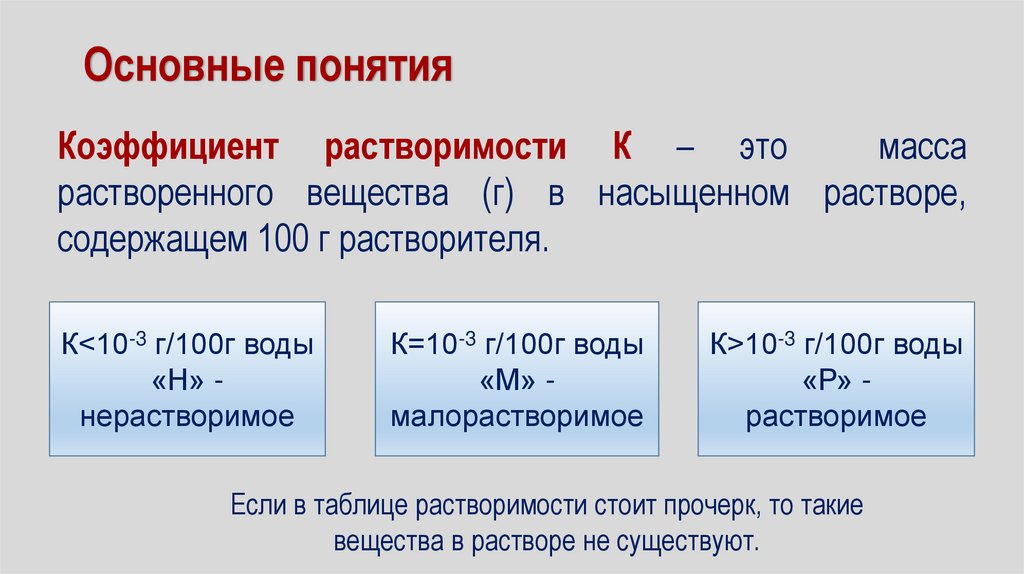 Основные понятия

Коэффициент растворимости К – это масса растворенного вещества (г) в насыщенном растворе, содержащем 100 г растворителя.

К<$10^{-3}$ г/100г воды «Н» - нерастворимое

К=$10^{-3}$ г/100г воды «М» - малорастворимое

К>$10^{-3}$ г/100г воды «Р» - растворимое

Если в таблице растворимости стоит прочерк, то такие вещества в растворе не существуют.